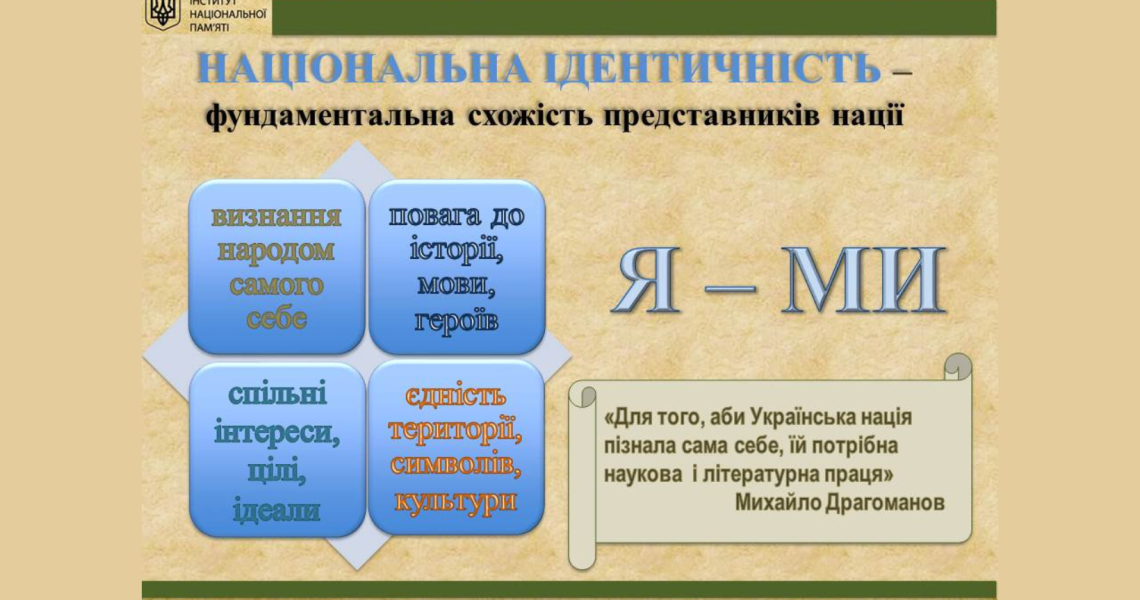 ІНСТИТУТ НАЦІОНАЛЬНОЇ ПАМ'ЯТІ

НАЦІОНАЛЬНА ІДЕНТИЧНІСТЬ – фундаментальна схожість представників нації

визнання народом самого себе

повага до історії, мови, героїв

спільні інтереси, цілі, ідеали

єдність території, символів, культури

Я – МИ

«Для того, аби Українська нація пізнала сама себе, їй потрібна наукова і літературна праця»
Михайло Драгоманов